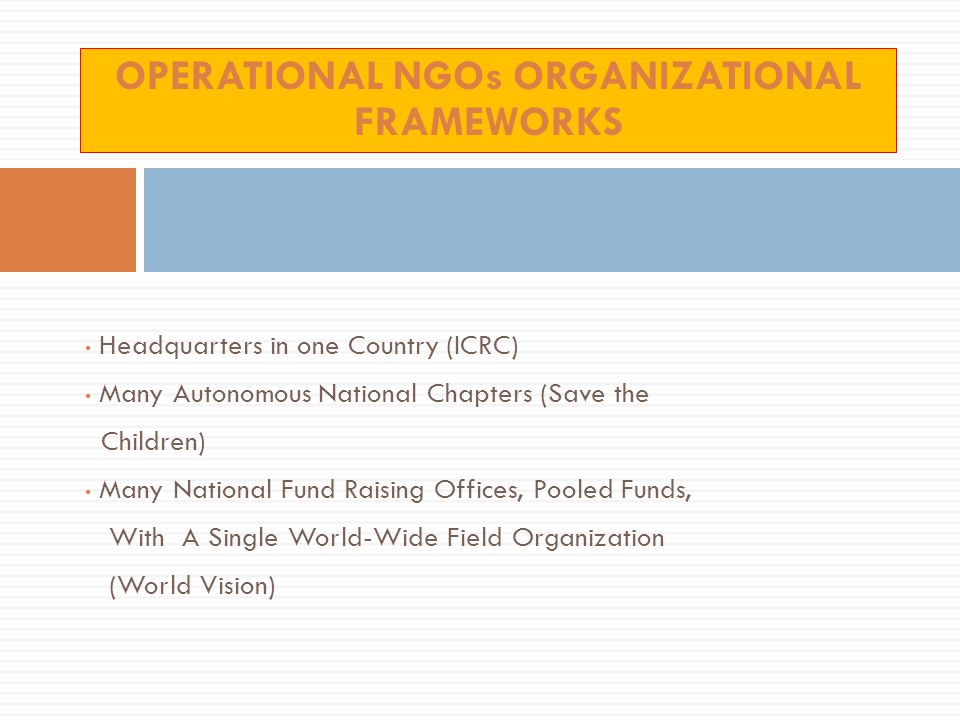 OPERATIONAL NGOs ORGANIZATIONAL FRAMEWORKS

• Headquarters in one Country (ICRC)
• Many Autonomous National Chapters (Save the Children)
• Many National Fund Raising Offices, Pooled Funds, With A Single World-Wide Field Organization (World Vision)